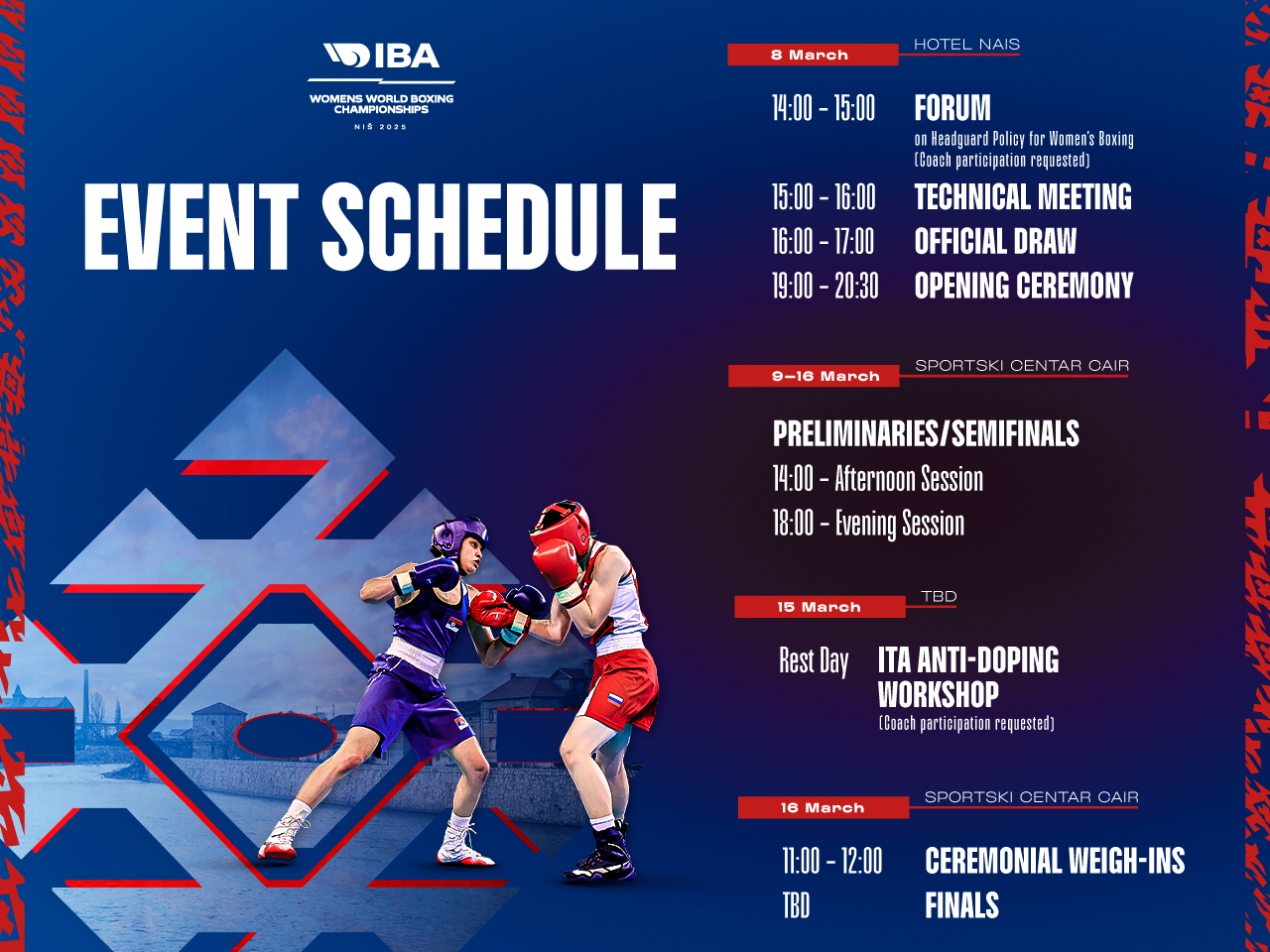 IBA
WOMENS WORLD BOXING CHAMPIONSHIPS
NIŠ 2025

EVENT SCHEDULE

8 March
HOTEL NAIS

14:00 - 15:00 FORUM
on Headguard Policy for Women's Boxing
(Coach participation requested)

15:00 - 16:00 TECHNICAL MEETING
16:00 - 17:00 OFFICIAL DRAW
19:00 - 20:30 OPENING CEREMONY

9–16 March
SPORTSKI CENTAR CAIR

PRELIMINARIES/SEMIFINALS
14:00 - Afternoon Session
18:00 - Evening Session

15 March
TBD

Rest Day ITA ANTI-DOPING WORKSHOP
(Coach participation requested)

16 March
SPORTSKI CENTAR CAIR

11:00 - 12:00 CEREMONIAL WEIGH-INS
TBD FINALS